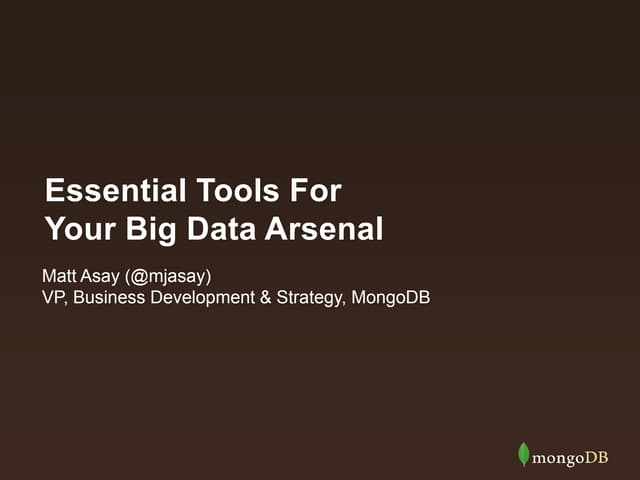 Essential Tools For
Your Big Data Arsenal

Matt Asay (@mjasay)
VP, Business Development & Strategy, MongoDB

mongoDB